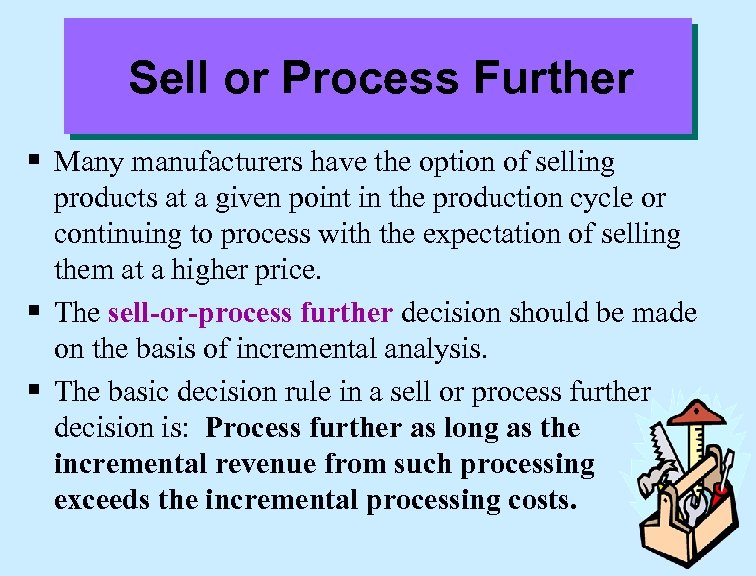 Sell or Process Further

▪ Many manufacturers have the option of selling products at a given point in the production cycle or continuing to process with the expectation of selling them at a higher price.

▪ The sell-or-process further decision should be made on the basis of incremental analysis.

▪ The basic decision rule in a sell or process further decision is: Process further as long as the incremental revenue from such processing exceeds the incremental processing costs.